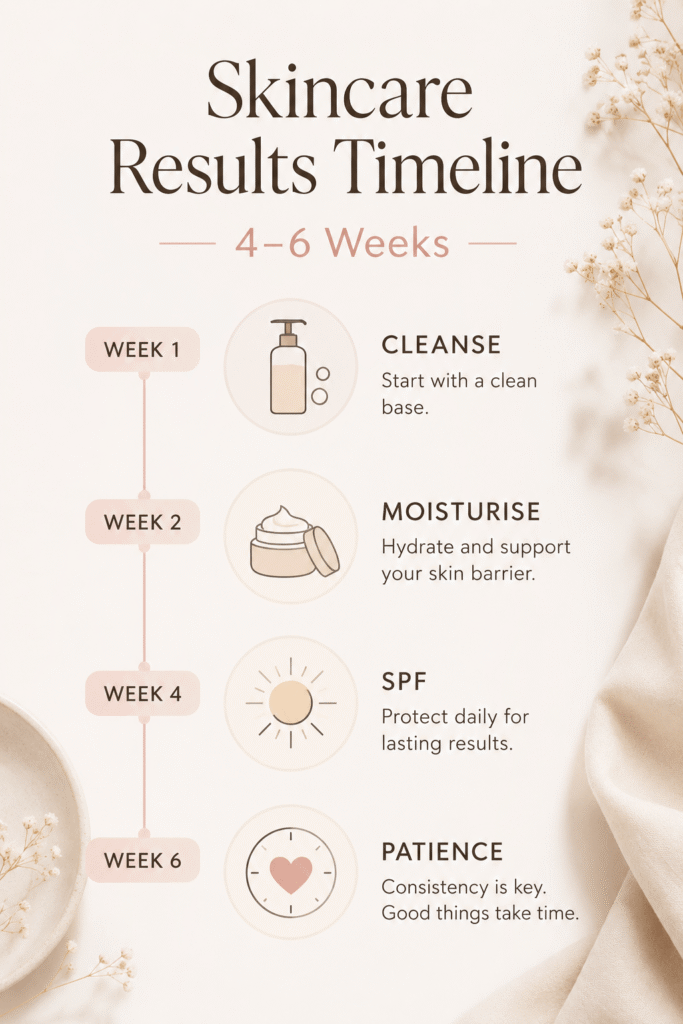 Skincare Results Timeline

4–6 Weeks

WEEK 1

CLEANSE

Start with a clean base.

WEEK 2

MOISTURISE

Hydrate and support your skin barrier.

WEEK 4

SPF

Protect daily for lasting results.

WEEK 6

PATIENCE

Consistency is key. Good things take time.